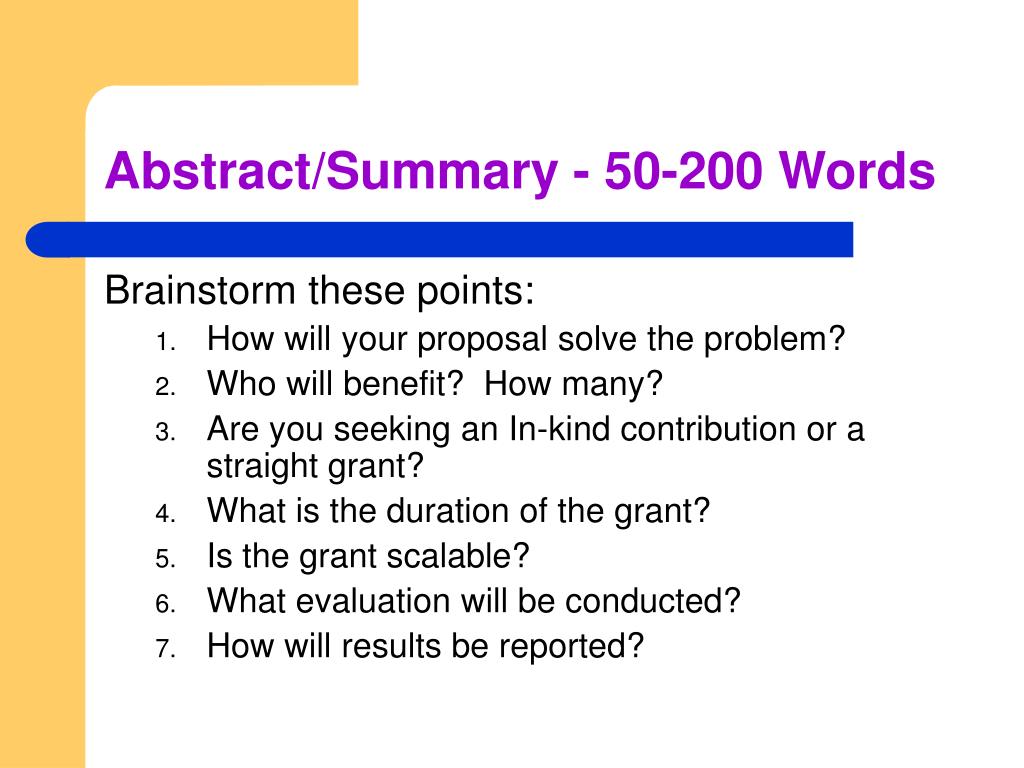 Abstract/Summary - 50-200 Words

Brainstorm these points:

1. How will your proposal solve the problem?
2. Who will benefit? How many?
3. Are you seeking an In-kind contribution or a straight grant?
4. What is the duration of the grant?
5. Is the grant scalable?
6. What evaluation will be conducted?
7. How will results be reported?